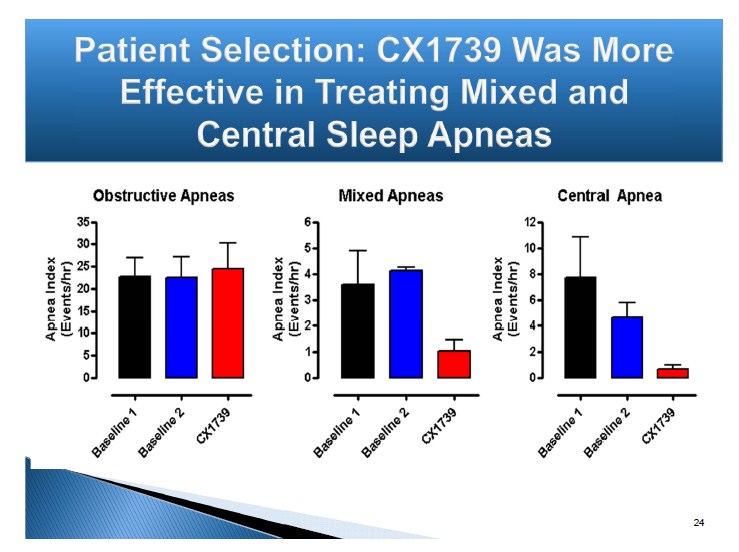 Patient Selection: CX1739 Was More Effective in Treating Mixed and Central Sleep Apneas

Obstructive Apneas

Apnea Index (Events/hr)

35
30
25
20
15
10
5
0

Baseline 1
Baseline 2
CX1739

Mixed Apneas

Apnea Index (Events/hr)

6
5
4
3
2
1
0

Baseline 1
Baseline 2
CX1739

Central Apnea

Apnea Index (Events/hr)

12
10
8
6
4
2
0

Baseline 1
Baseline 2
CX1739

24